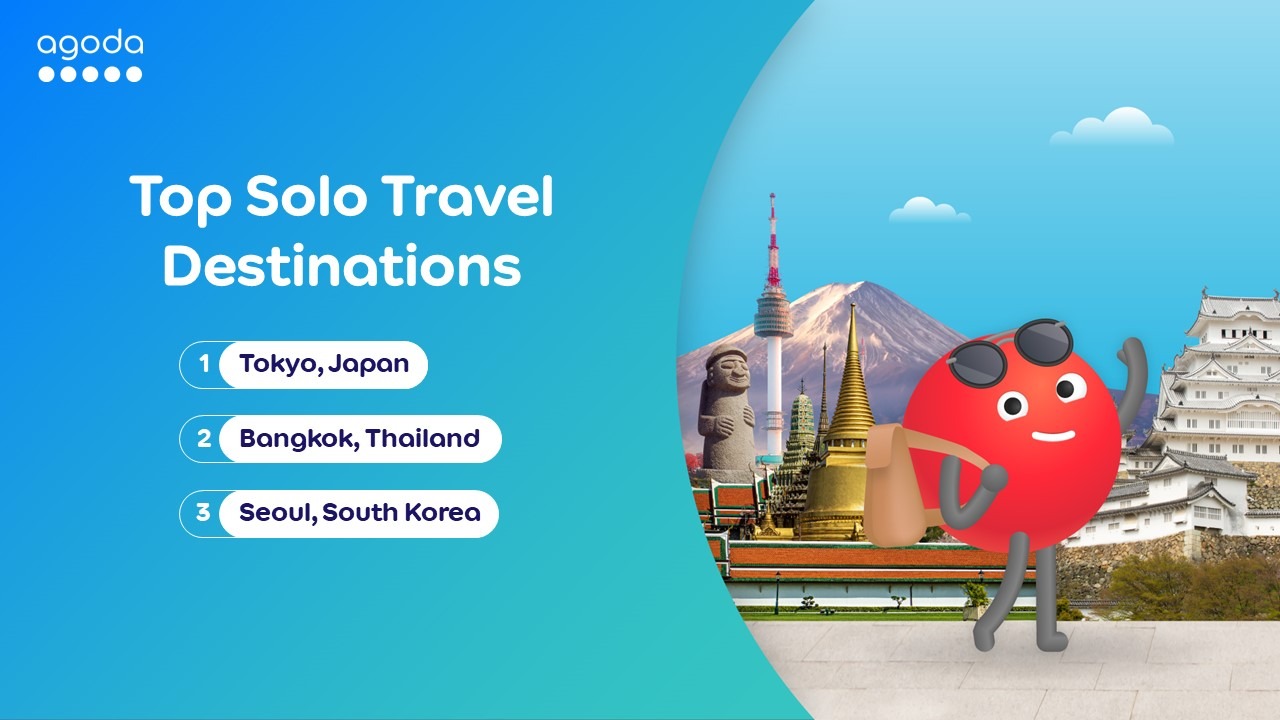 agoda

Top Solo Travel Destinations

1 Tokyo, Japan

2 Bangkok, Thailand

3 Seoul, South Korea